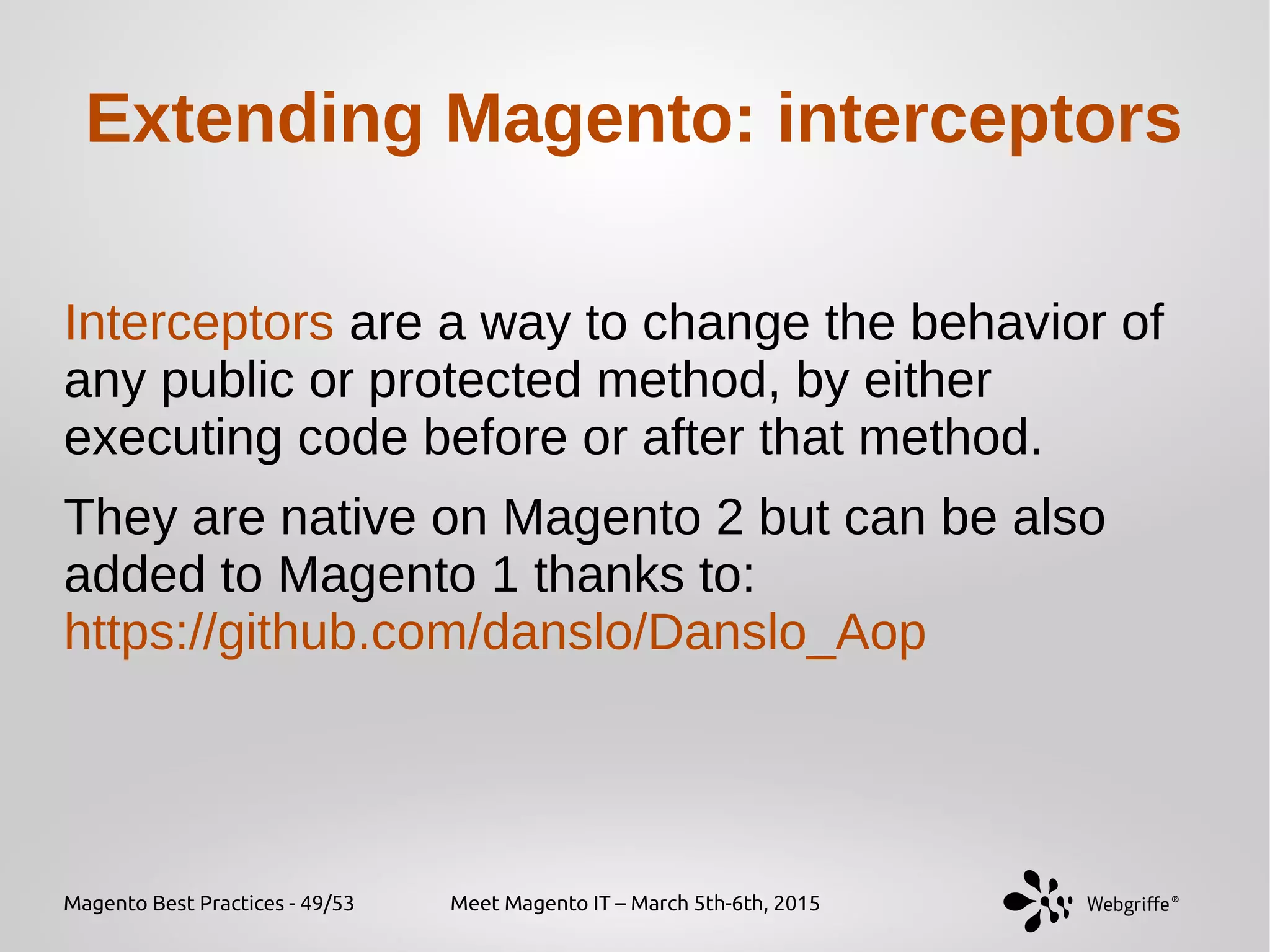 Extending Magento: interceptors

Interceptors are a way to change the behavior of any public or protected method, by either executing code before or after that method.

They are native on Magento 2 but can be also added to Magento 1 thanks to: https://github.com/danslo/Danslo_Aop

Magento Best Practices - 49/53

Meet Magento IT – March 5th-6th, 2015

Webgriffe®